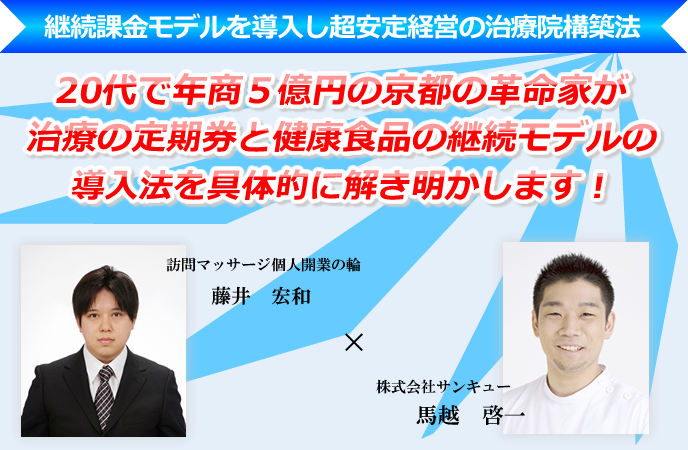 継続課金モデルを導入し超安定経営の治療院構築法

20代で年商５億円の京都の革命家が
治療の定期券と健康食品の継続モデルの
導入法を具体的に解き明かします！

訪問マッサージ個人開業の輪
藤井　宏和

×

株式会社サンキュー
馬越　啓一